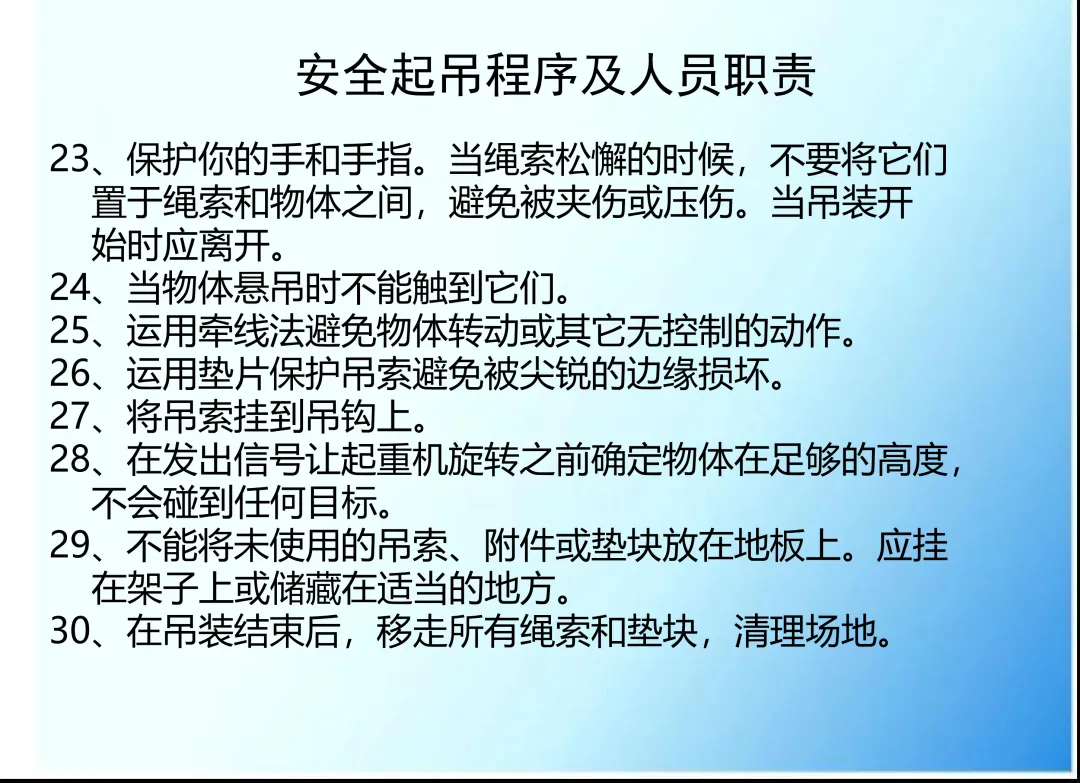 安全起吊程序及人员职责

23、保护你的手和手指。当绳索松懈的时候，不要将它们置于绳索和物体之间，避免被夹伤或压伤。当吊装开始时应离开。

24、当物体悬吊时不能触到它们。

25、运用牵线法避免物体转动或其它无控制的动作。

26、运用垫片保护吊索避免被尖锐的边缘损坏。

27、将吊索挂到吊钩上。

28、在发出信号让起重机旋转之前确定物体在足够的高度，不会碰到任何目标。

29、不能将未使用的吊索、附件或垫块放在地板上。应挂在架子上或储藏在适当的地方。

30、在吊装结束后，移走所有绳索和垫块，清理场地。